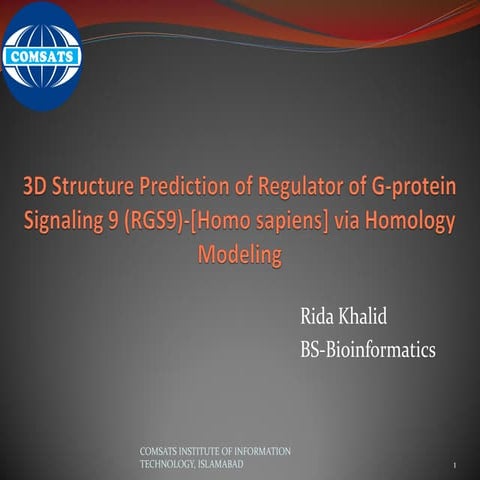 COMSATS

3D Structure Prediction of Regulator of G-protein Signaling 9 (RGS9)-[Homo sapiens] via Homology Modeling

Rida Khalid
BS-Bioinformatics

COMSATS INSTITUTE OF INFORMATION TECHNOLOGY, ISLAMABAD

1